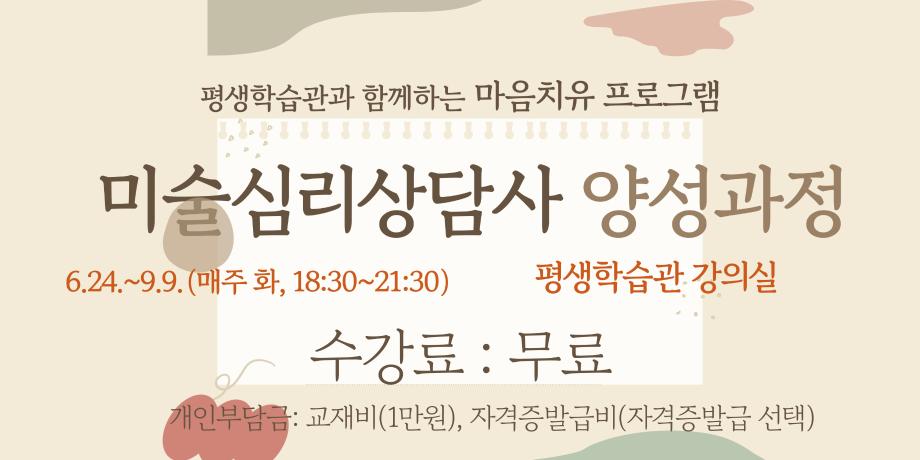 평생학습관과 함께하는 마음치유 프로그램

미술심리상담사 양성과정

6.24.~9.9. (매주 화, 18:30~21:30)

평생학습관 강의실

수강료 : 무료

개인부담금: 교재비(1만원), 자격증발급비(자격증발급 선택)